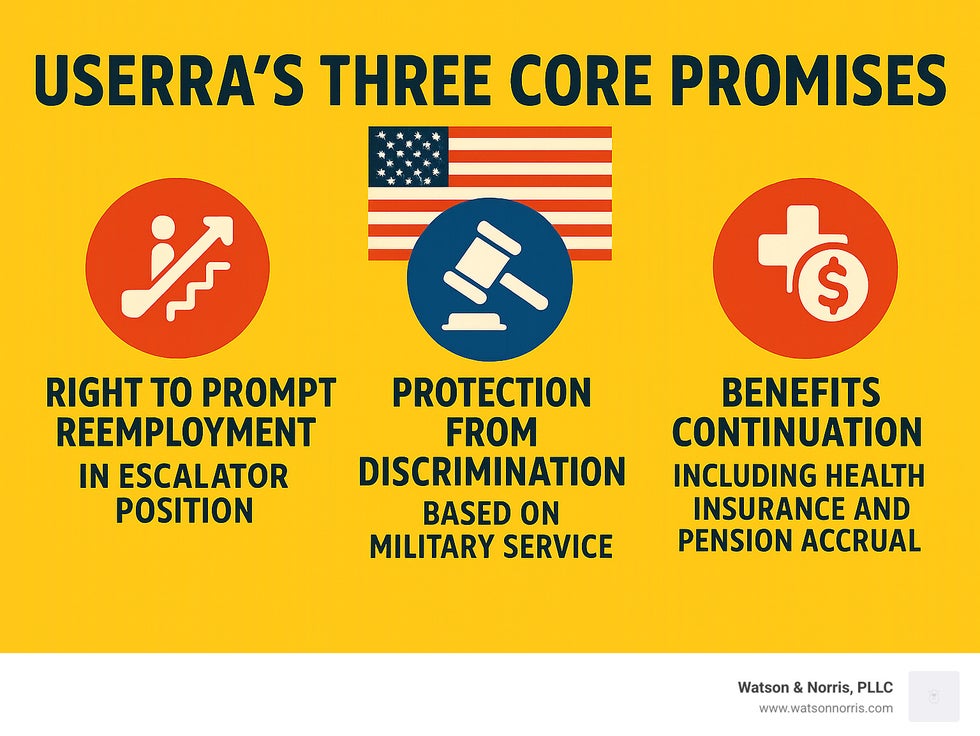 USERRA'S THREE CORE PROMISES

RIGHT TO PROMPT REEMPLOYMENT
IN ESCALATOR POSITION

PROTECTION FROM DISCRIMINATION
BASED ON MILITARY SERVICE

BENEFITS CONTINUATION
INCLUDING HEALTH INSURANCE AND PENSION ACCRUAL

Watson & Norris, PLLC
www.watsonnorris.com